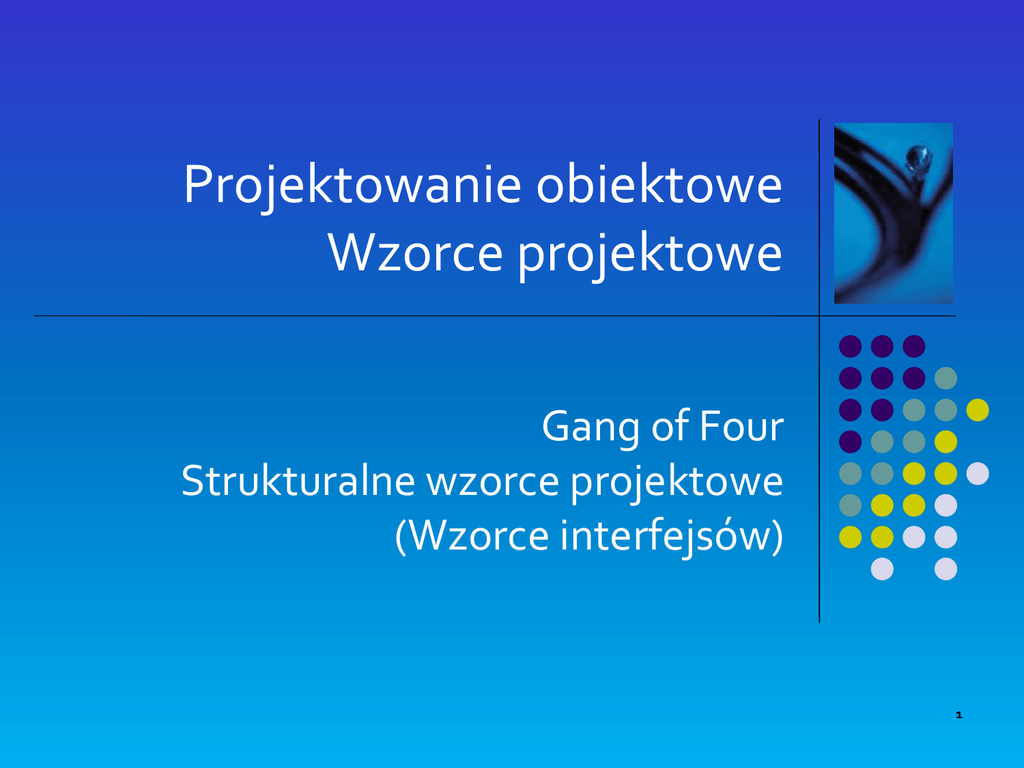 Projektowanie obiektowe
Wzorce projektowe

Gang of Four
Strukturalne wzorce projektowe
(Wzorce interfejsów)

1